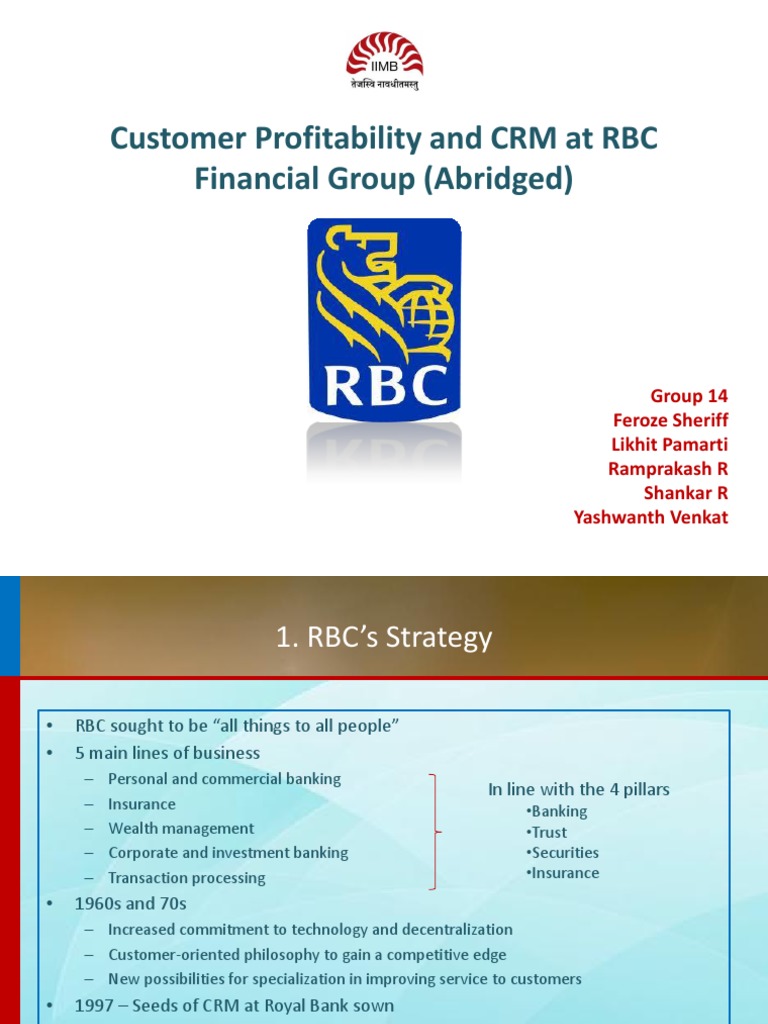 IIMB
तेजस्वि नावधीतमस्तु

Customer Profitability and CRM at RBC Financial Group (Abridged)

RBC

Group 14
Feroze Sheriff
Likhit Pamarti
Ramprakash R
Shankar R
Yashwanth Venkat

1. RBC's Strategy

• RBC sought to be "all things to all people"
• 5 main lines of business
– Personal and commercial banking
– Insurance
– Wealth management
– Corporate and investment banking
– Transaction processing

In line with the 4 pillars
•Banking
•Trust
•Securities
•Insurance

• 1960s and 70s
– Increased commitment to technology and decentralization
– Customer-oriented philosophy to gain a competitive edge
– New possibilities for specialization in improving service to customers
• 1997 – Seeds of CRM at Royal Bank sown